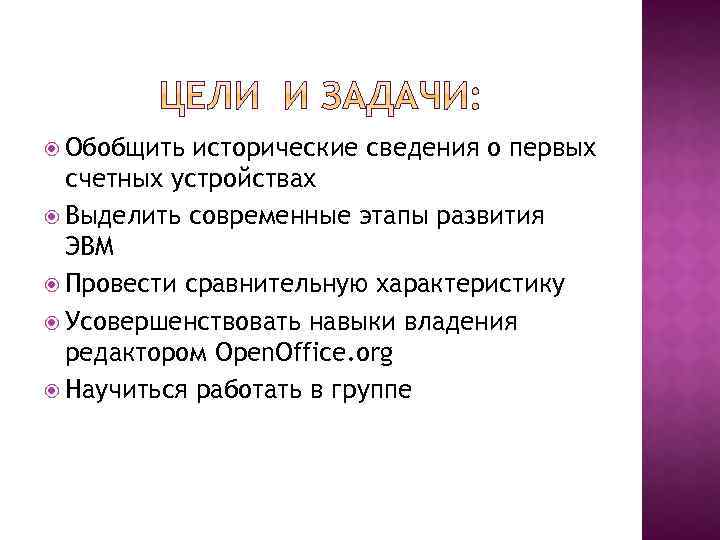 ЦЕЛИ И ЗАДАЧИ:

Обобщить исторические сведения о первых счетных устройствах

Выделить современные этапы развития ЭВМ

Провести сравнительную характеристику

Усовершенствовать навыки владения редактором OpenOffice.org

Научиться работать в группе